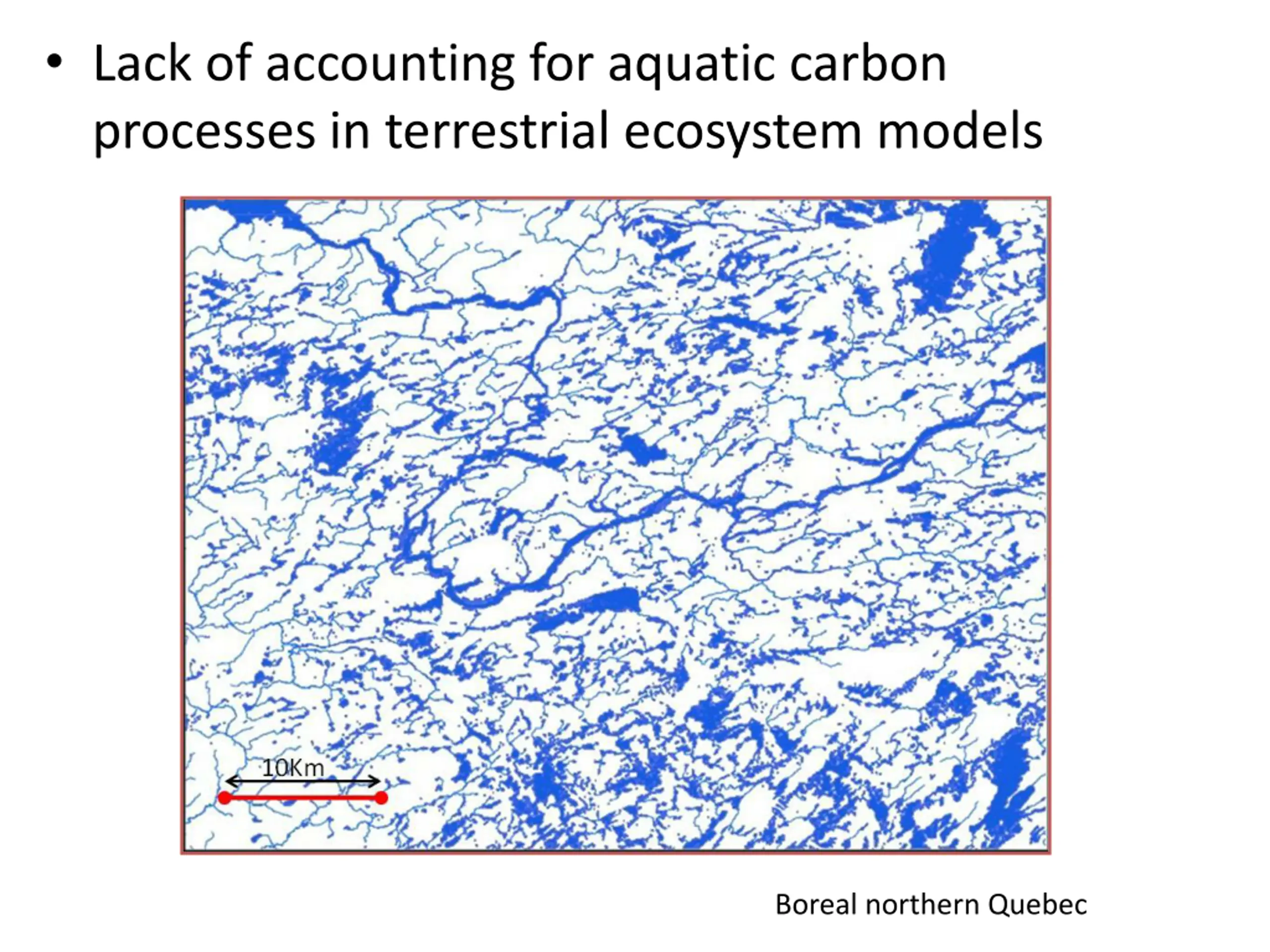 • Lack of accounting for aquatic carbon processes in terrestrial ecosystem models

10Km

Boreal northern Quebec